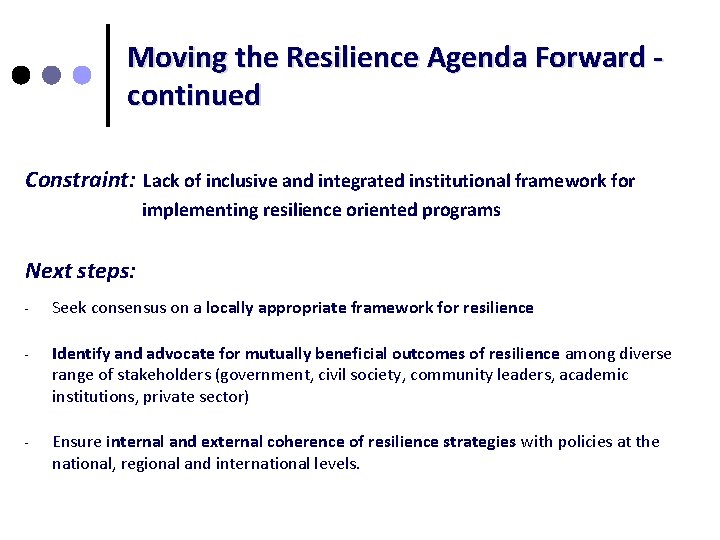 Moving the Resilience Agenda Forward - continued

Constraint: Lack of inclusive and integrated institutional framework for implementing resilience oriented programs

Next steps:

- Seek consensus on a locally appropriate framework for resilience

- Identify and advocate for mutually beneficial outcomes of resilience among diverse range of stakeholders (government, civil society, community leaders, academic institutions, private sector)

- Ensure internal and external coherence of resilience strategies with policies at the national, regional and international levels.